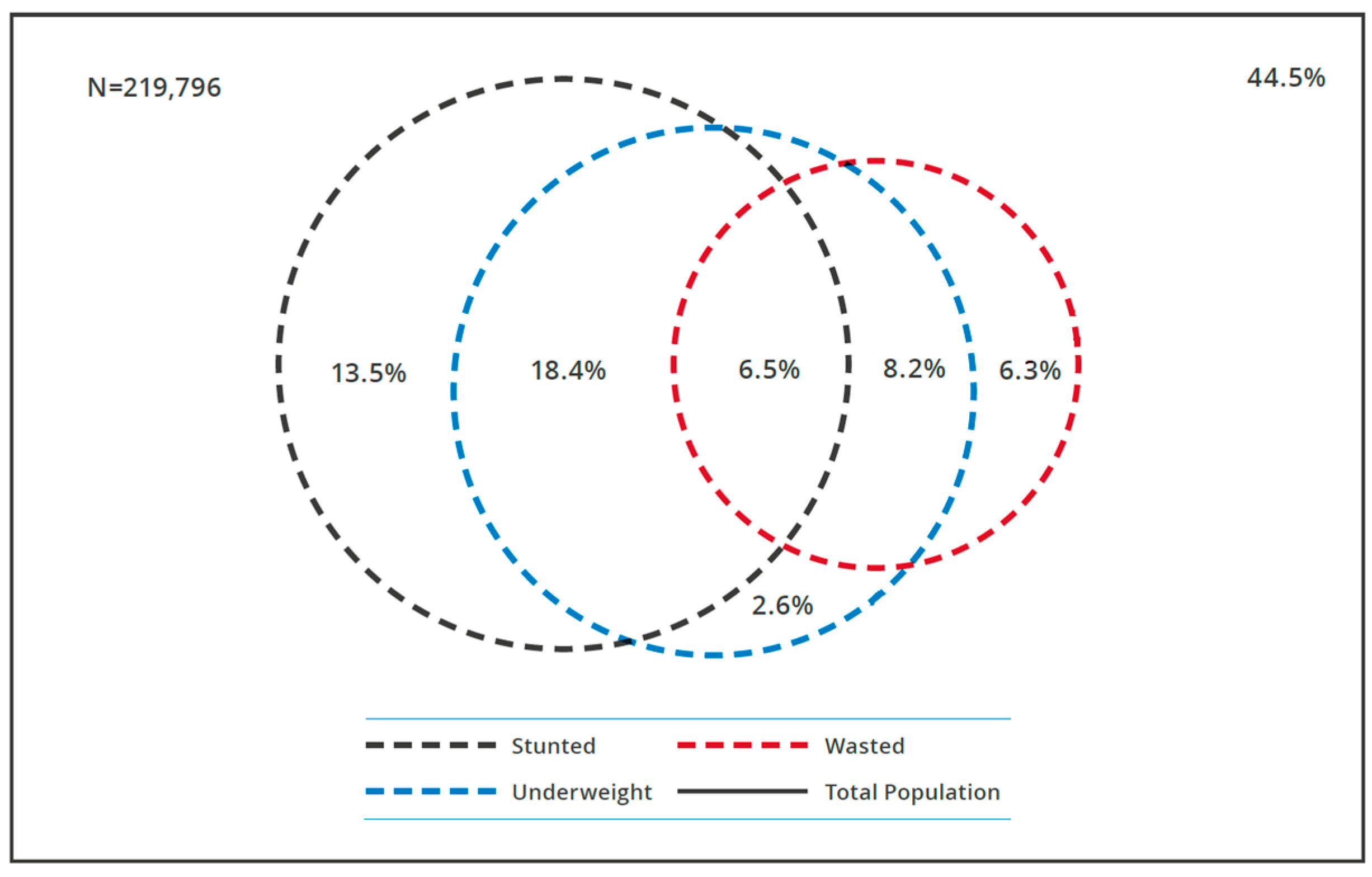 N=219,796

44.5%

13.5%

18.4%

6.5%

8.2%

6.3%

2.6%

Stunted

Wasted

Underweight

Total Population